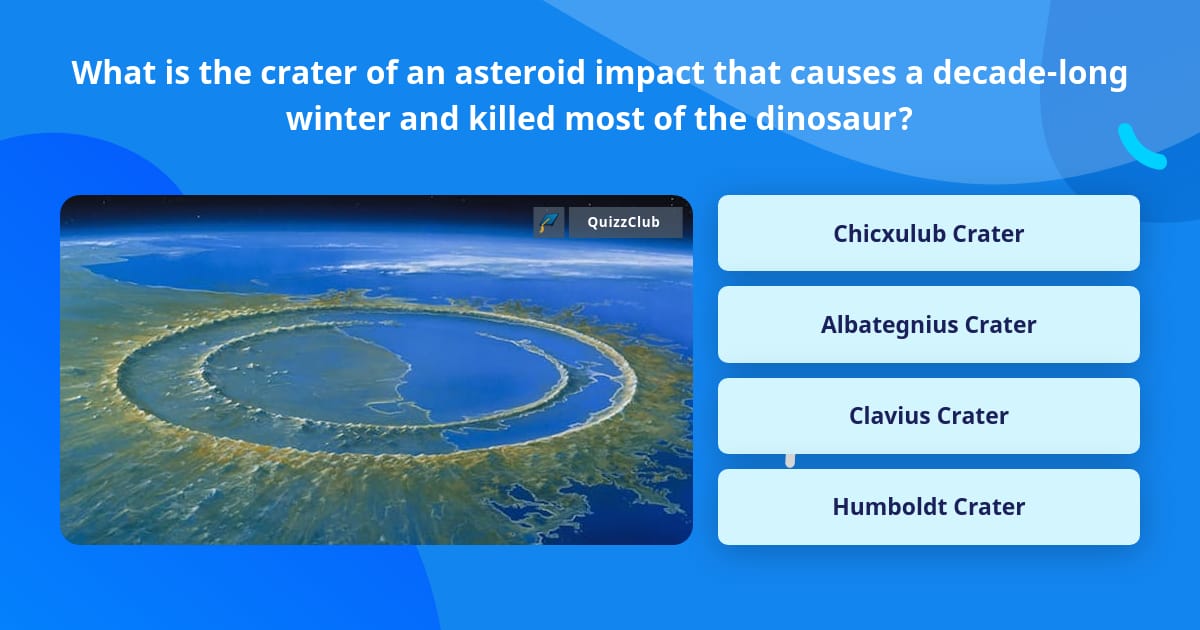 What is the crater of an asteroid impact that causes a decade-long winter and killed most of the dinosaur?

QuizzClub

Chicxulub Crater

Albategnius Crater

Clavius Crater

Humboldt Crater